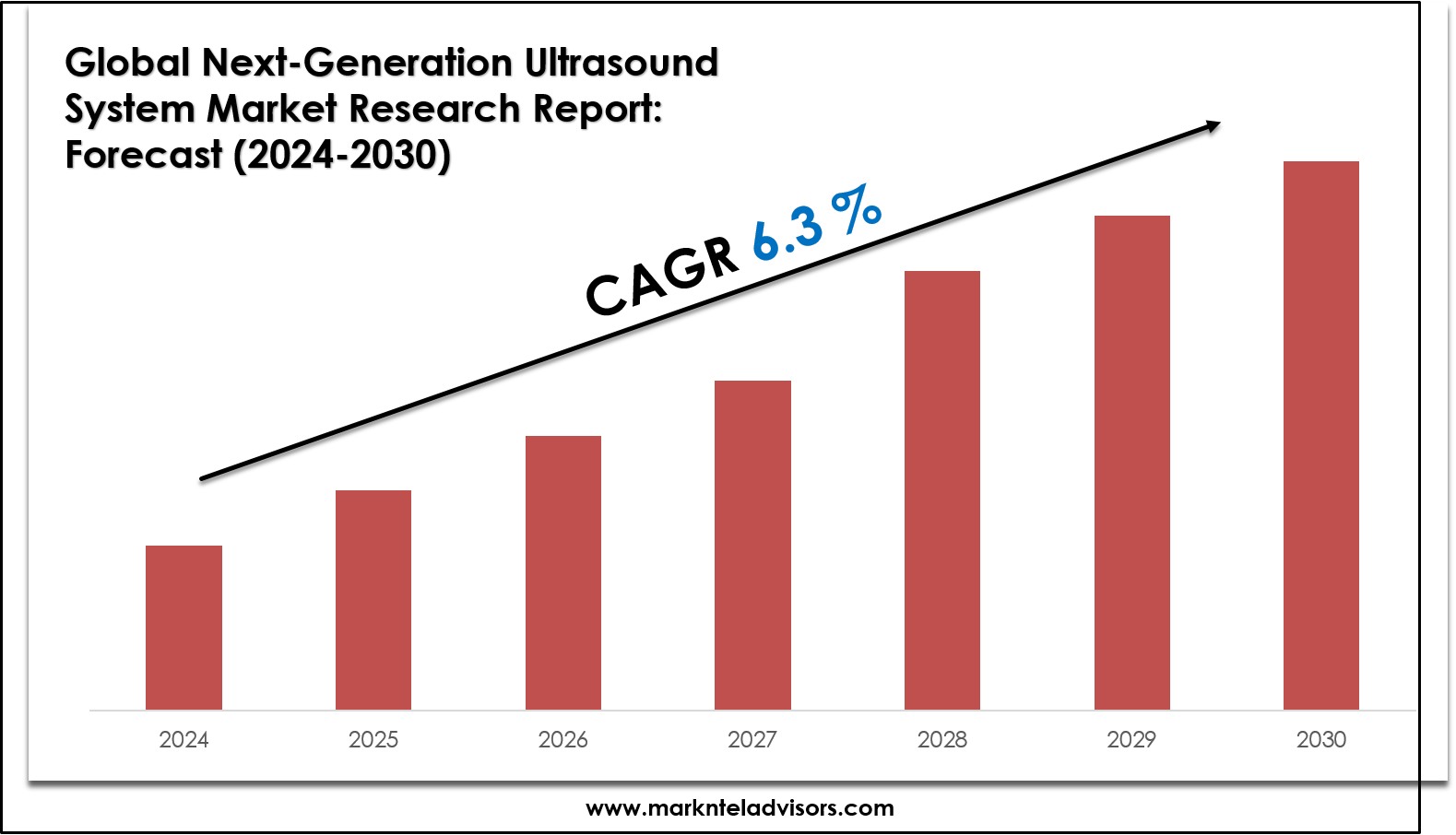 Global Next-Generation Ultrasound System Market Research Report: Forecast (2024-2030)

CAGR 6.3 %

2024
2025
2026
2027
2028
2029
2030

www.marknteladvisors.com